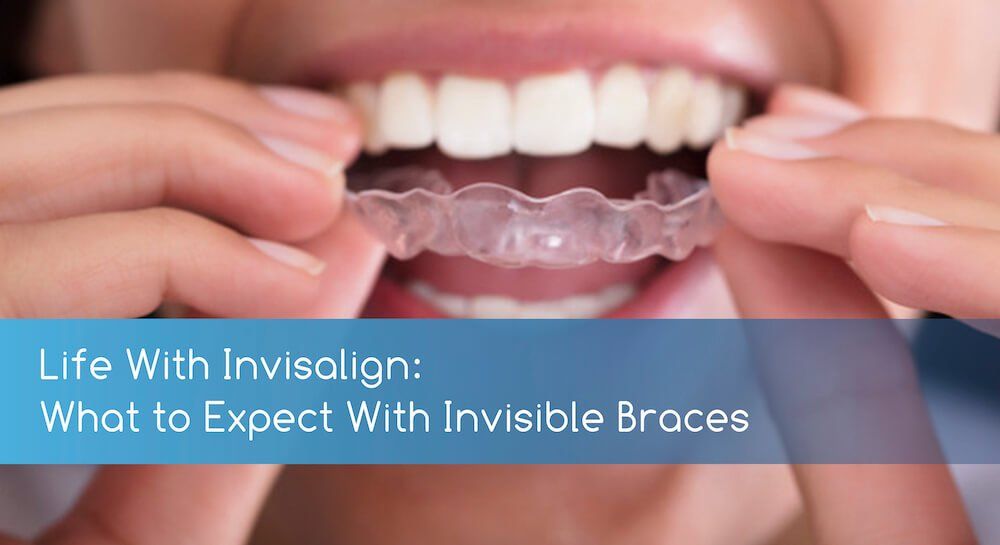 Life With Invisalign:
What to Expect With Invisible Braces